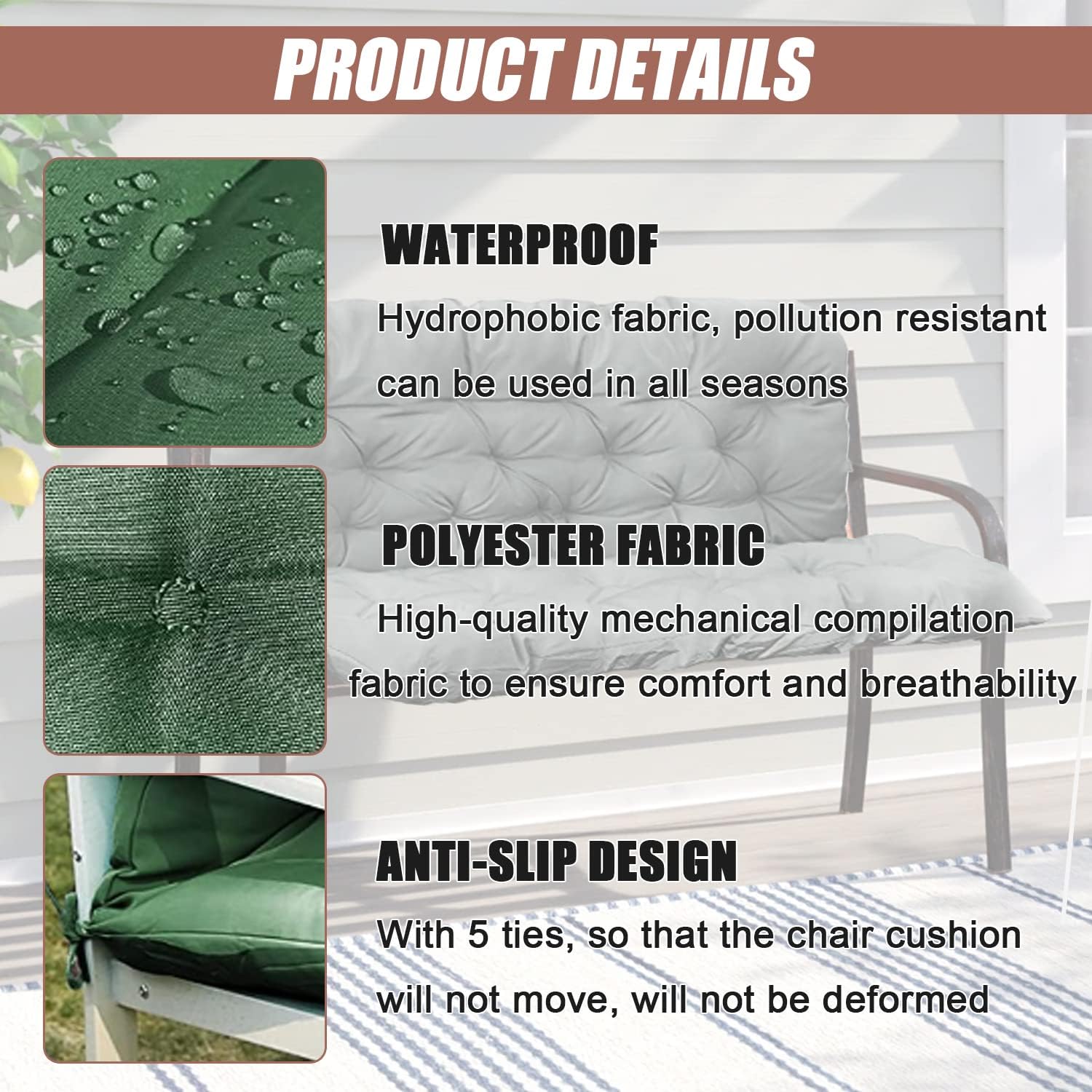 PRODUCT DETAILS

WATERPROOF

Hydrophobic fabric, pollution resistant can be used in all seasons

POLYESTER FABRIC

High-quality mechanical compilation fabric to ensure comfort and breathability

ANTI-SLIP DESIGN

With 5 ties, so that the chair cushion will not move, will not be deformed